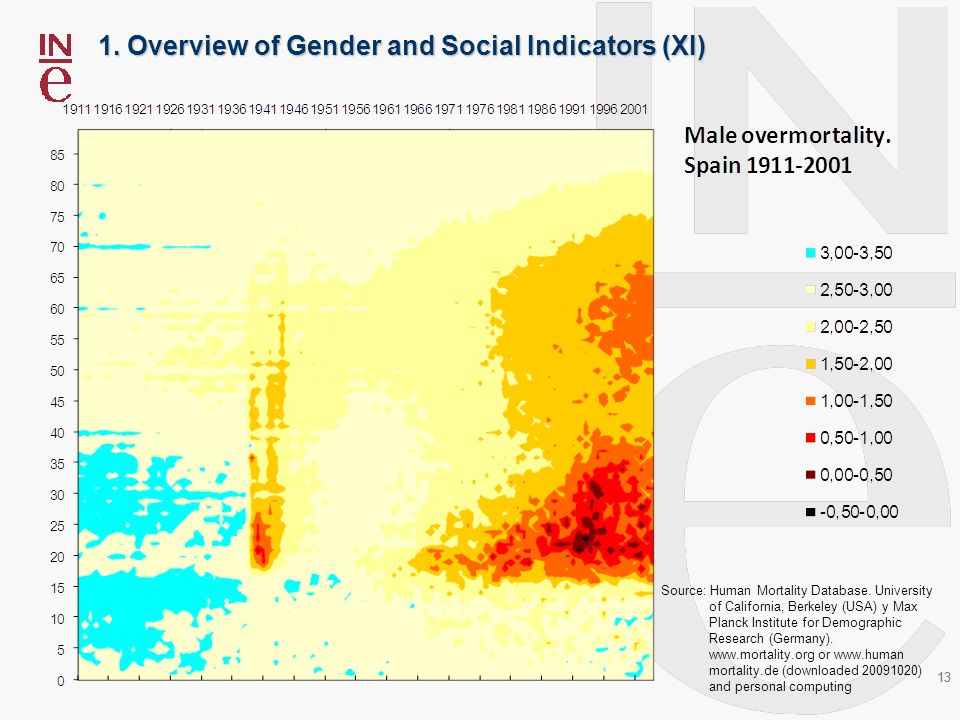 INe

1. Overview of Gender and Social Indicators (XI)

1911 1916 1921 1926 1931 1936 1941 1946 1951 1956 1961 1966 1971 1976 1981 1986 1991 1996 2001

85
80
75
70
65
60
55
50
45
40
35
30
25
20
15
10
5
0

Male overmortality. Spain 1911-2001

3,00-3,50
2,50-3,00
2,00-2,50
1,50-2,00
1,00-1,50
0,50-1,00
0,00-0,50
-0,50-0,00

Source: Human Mortality Database. University of California, Berkeley (USA) y Max Planck Institute for Demographic Research (Germany). www.mortality.org or www.human mortality.de (downloaded 20091020) and personal computing

13